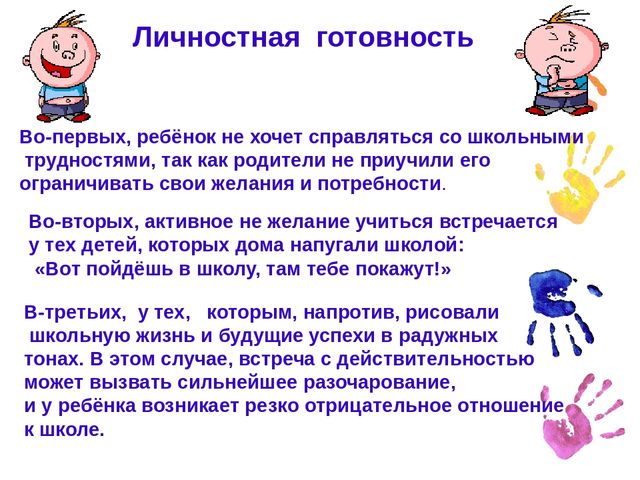 Личностная готовность

Во-первых, ребёнок не хочет справляться со школьными трудностями, так как родители не приучили его ограничивать свои желания и потребности.

Во-вторых, активное не желание учиться встречается у тех детей, которых дома напугали школой: «Вот пойдёшь в школу, там тебе покажут!»

В-третьих, у тех, которым, напротив, рисовали школьную жизнь и будущие успехи в радужных тонах. В этом случае, встреча с действительностью может вызвать сильнейшее разочарование, и у ребёнка возникает резко отрицательное отношение к школе.